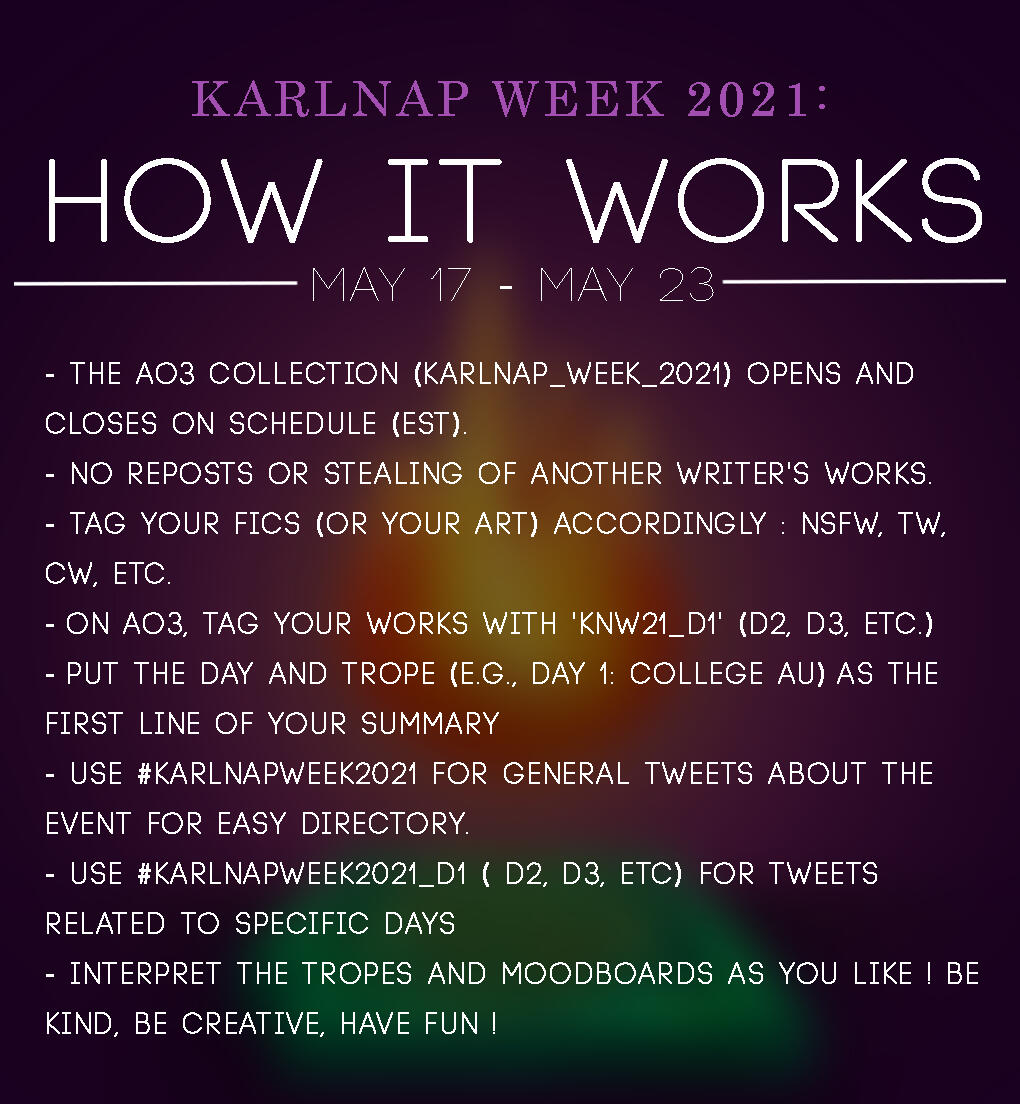 KARLNAP WEEK 2021:
HOW IT WORKS
MAY 17 - MAY 23

- THE AO3 COLLECTION (KARLNAP_WEEK_2021) OPENS AND CLOSES ON SCHEDULE (EST).
- NO REPOSTS OR STEALING OF ANOTHER WRITER'S WORKS.
- TAG YOUR FICS (OR YOUR ART) ACCORDINGLY : NSFW, TW, CW, ETC.
- ON AO3, TAG YOUR WORKS WITH 'KNW21_D1' (D2, D3, ETC.)
- PUT THE DAY AND TROPE (E.G., DAY 1: COLLEGE AU) AS THE FIRST LINE OF YOUR SUMMARY
- USE #KARLNAPWEEK2021 FOR GENERAL TWEETS ABOUT THE EVENT FOR EASY DIRECTORY.
- USE #KARLNAPWEEK2021_D1 ( D2, D3, ETC) FOR TWEETS RELATED TO SPECIFIC DAYS
- INTERPRET THE TROPES AND MOODBOARDS AS YOU LIKE ! BE KIND, BE CREATIVE, HAVE FUN !